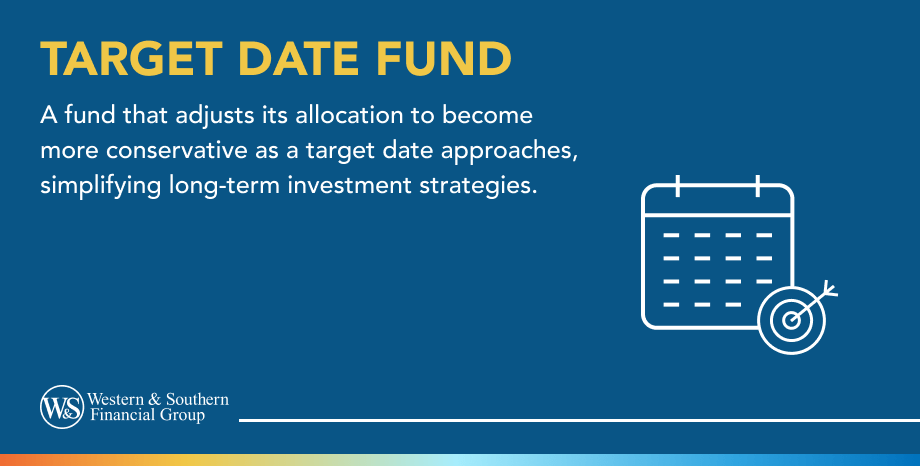 TARGET DATE FUND

A fund that adjusts its allocation to become more conservative as a target date approaches, simplifying long-term investment strategies.

W&S Western & Southern Financial Group